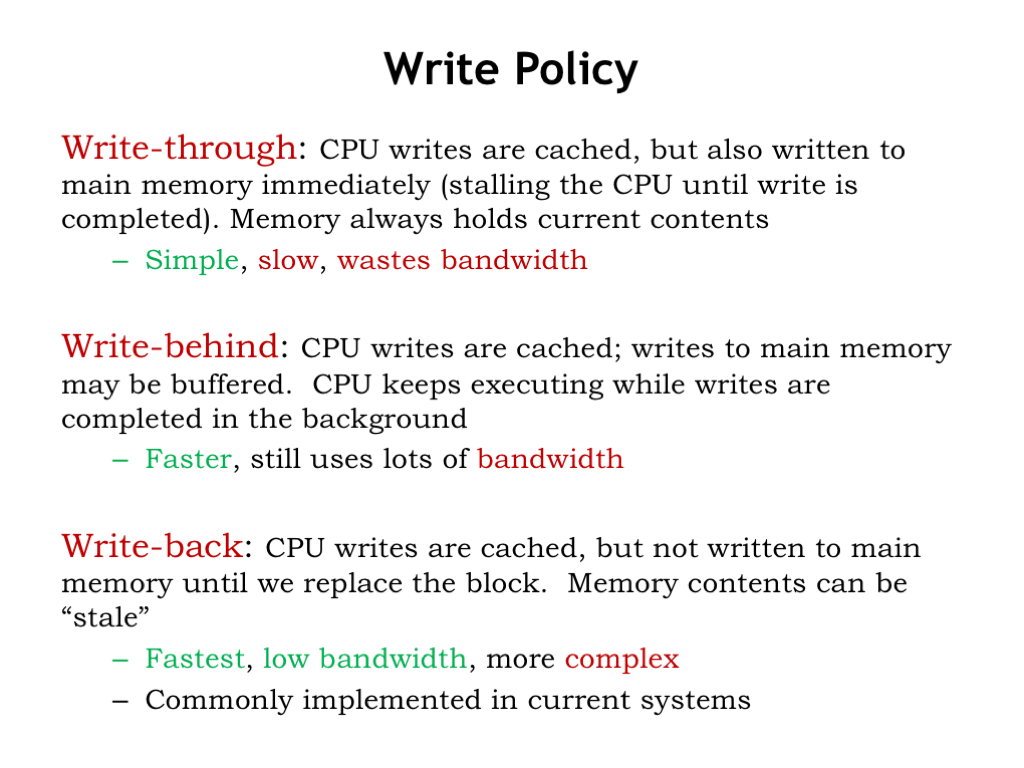 Write Policy

Write-through: CPU writes are cached, but also written to main memory immediately (stalling the CPU until write is completed). Memory always holds current contents

– Simple, slow, wastes bandwidth

Write-behind: CPU writes are cached; writes to main memory may be buffered. CPU keeps executing while writes are completed in the background

– Faster, still uses lots of bandwidth

Write-back: CPU writes are cached, but not written to main memory until we replace the block. Memory contents can be “stale”

– Fastest, low bandwidth, more complex
– Commonly implemented in current systems